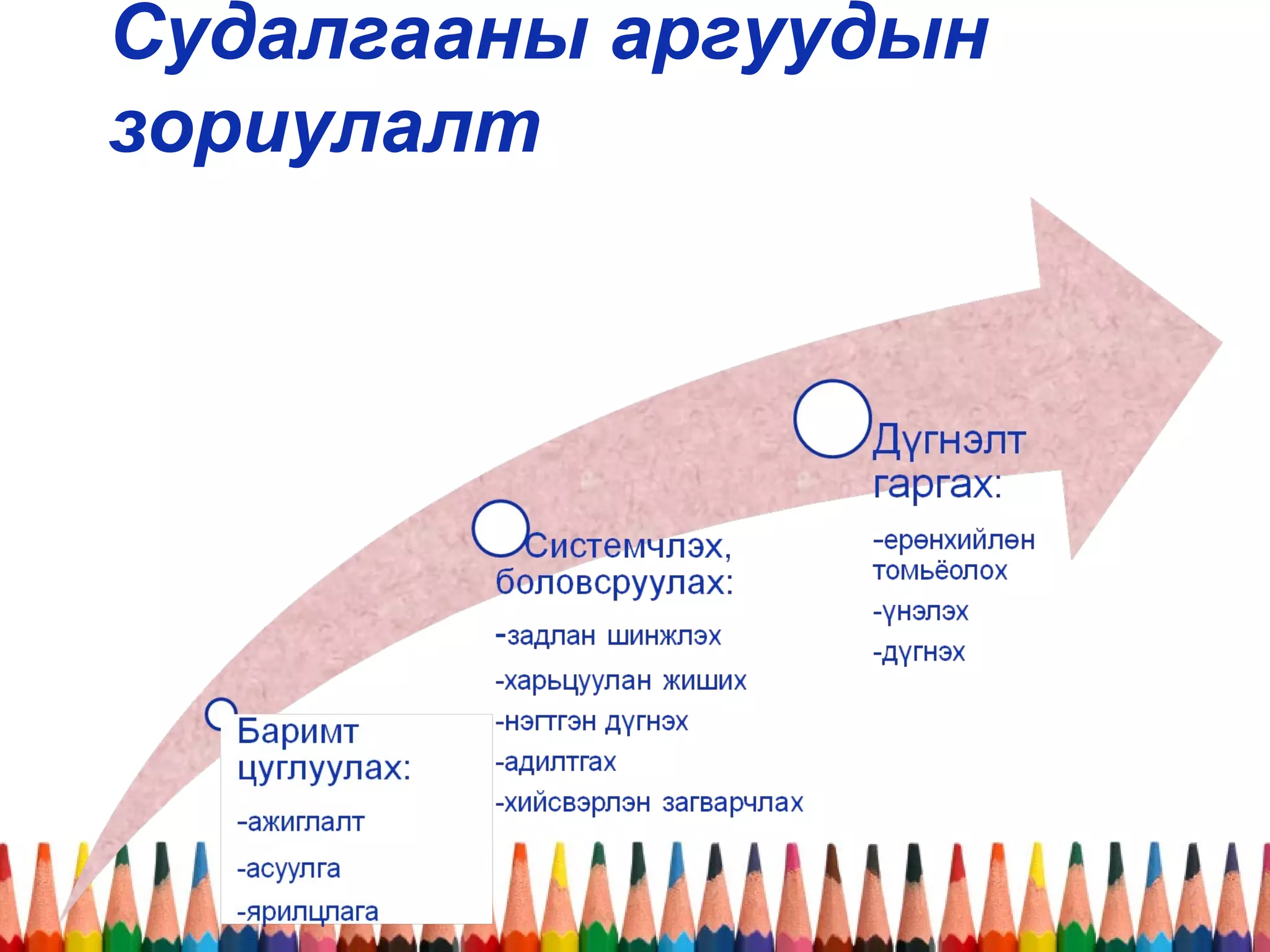 Судалгааны аргуудын зориулалт

Баримт цуглуулах:

-ажиглалт

-асуулга

-ярилцлага

Системчлэх, боловсруулах:

-задлан шинжлэх

-харьцуулан жиших

-нэгтгэн дүгнэх

-адилтгах

-хийсвэрлэн загварчлах

Дүгнэлт гаргах:

-ерөнхийлөн томьёолох

-үнэлэх

-дүгнэх